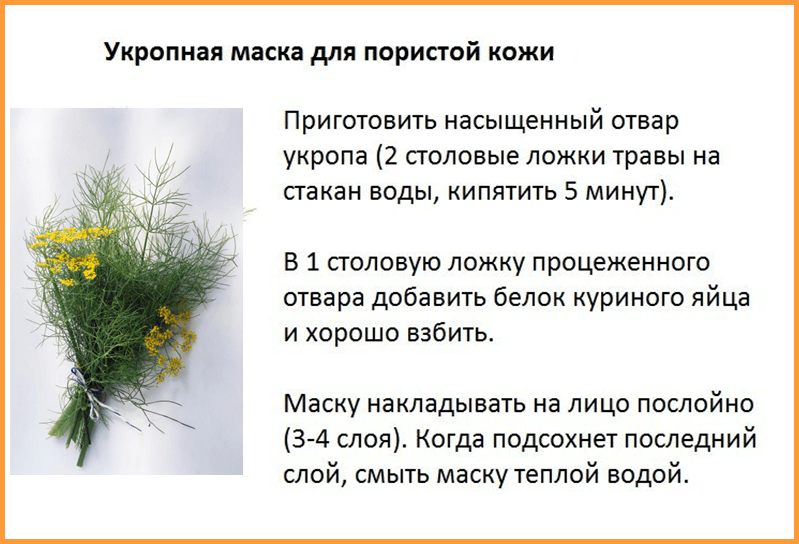 Укропная маска для пористой кожи

Приготовить насыщенный отвар укропа (2 столовые ложки травы на стакан воды, кипятить 5 минут).

В 1 столовую ложку процеженного отвара добавить белок куриного яйца и хорошо взбить.

Маску накладывать на лицо послойно (3-4 слоя). Когда подсохнет последний слой, смыть маску теплой водой.